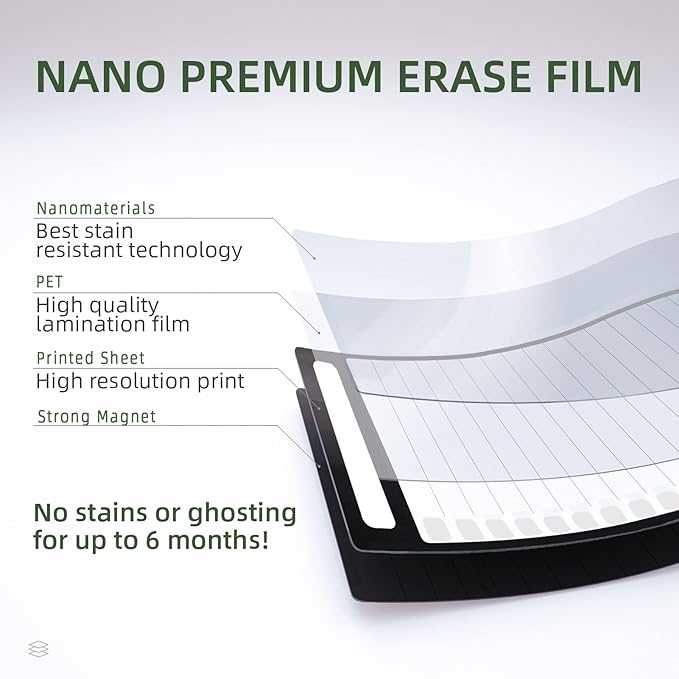 NANO PREMIUM ERASE FILM

Nanomaterials
Best stain resistant technology

PET
High quality lamination film

Printed Sheet
High resolution print

Strong Magnet

No stains or ghosting for up to 6 months!